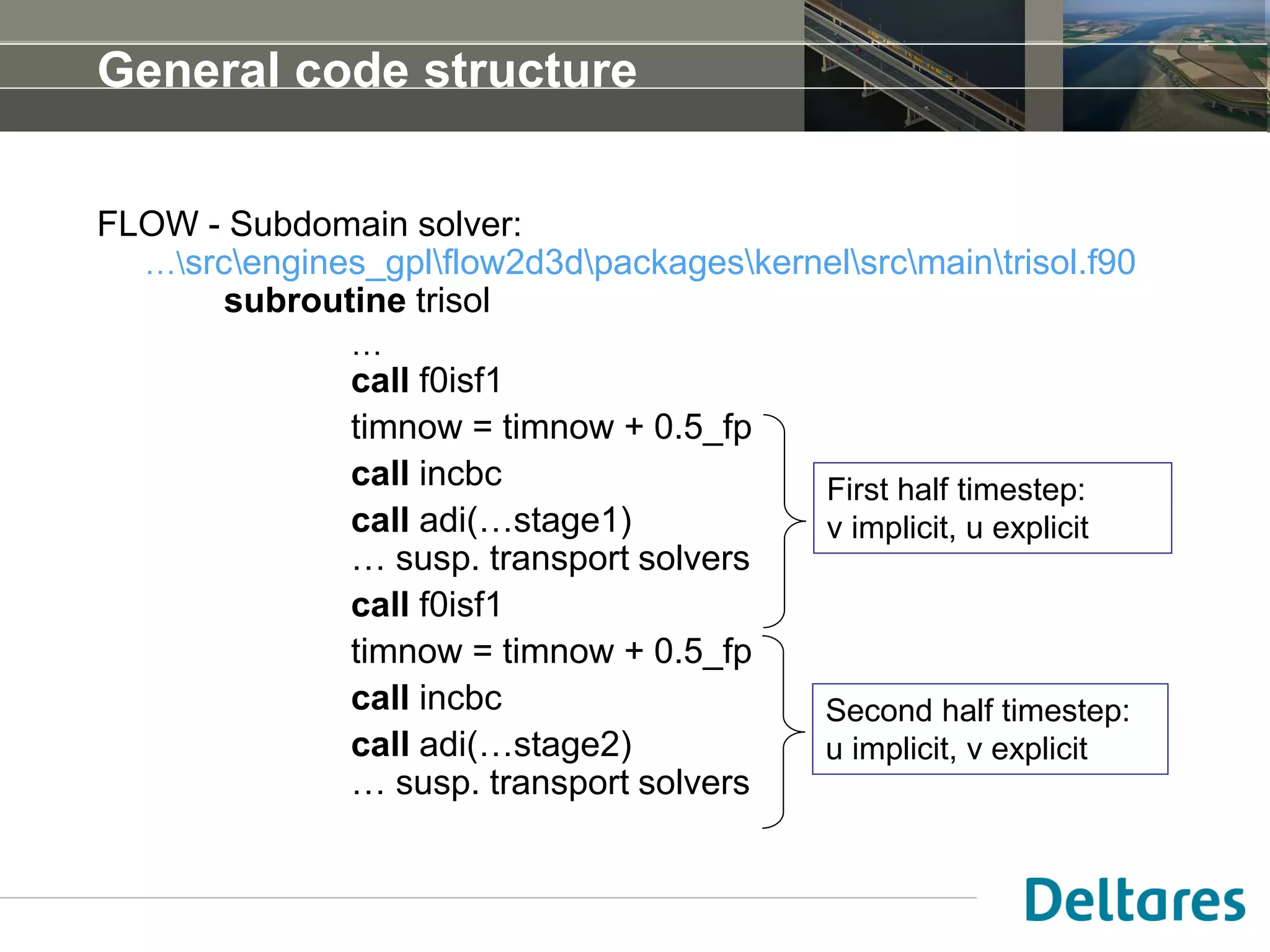 General code structure

FLOW - Subdomain solver:
…\src\engines_gpl\flow2d3d\packages\kernel\src\main\trisol.f90
subroutine trisol
…
call f0isf1
timnow = timnow + 0.5_fp
call incbc
call adi(…stage1)
… susp. transport solvers
call f0isf1
timnow = timnow + 0.5_fp
call incbc
call adi(…stage2)
… susp. transport solvers

First half timestep:
v implicit, u explicit

Second half timestep:
u implicit, v explicit

Deltares